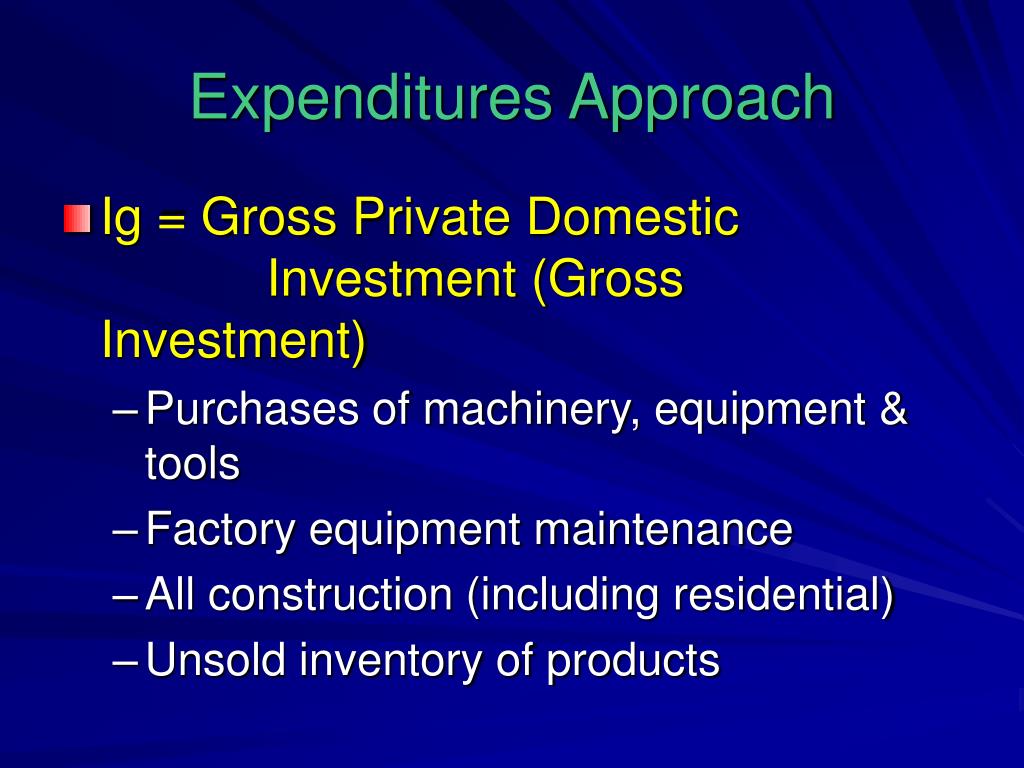 Expenditures Approach

Ig = Gross Private Domestic Investment (Gross Investment)

– Purchases of machinery, equipment & tools
– Factory equipment maintenance
– All construction (including residential)
– Unsold inventory of products